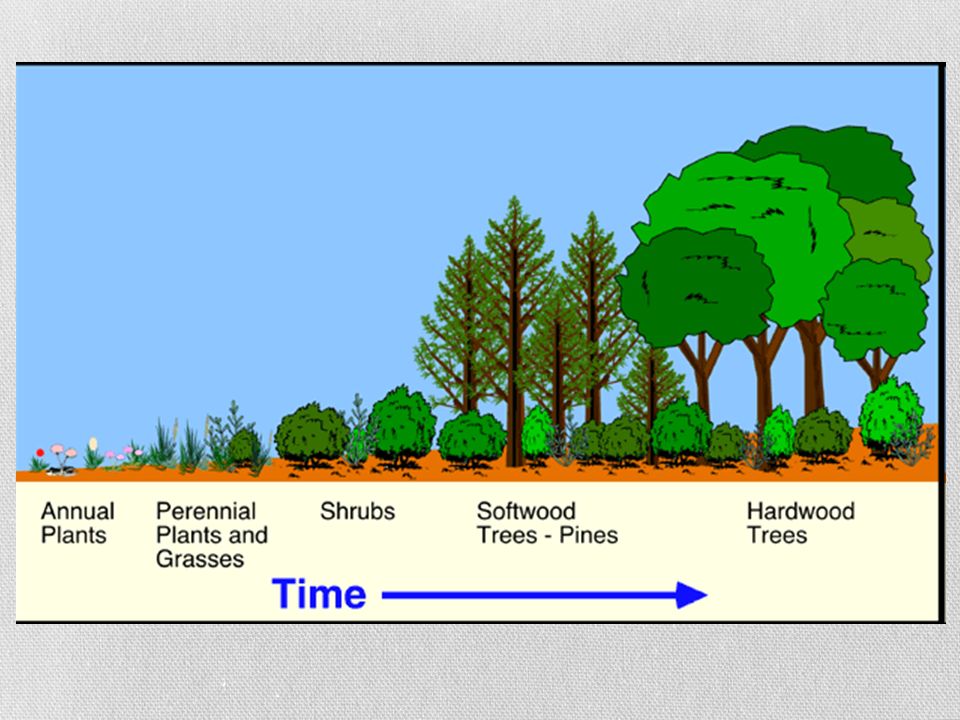 Annual Plants

Perennial Plants and Grasses

Shrubs

Softwood Trees - Pines

Hardwood Trees

Time